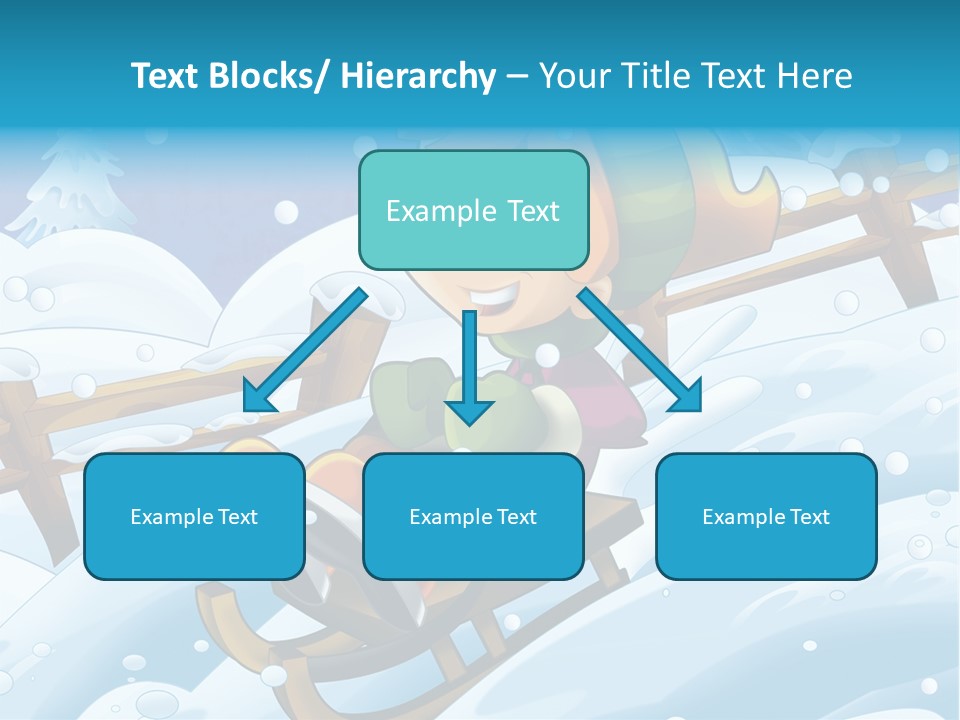 Text Blocks/ Hierarchy – Your Title Text Here

Example Text

Example Text

Example Text

Example Text